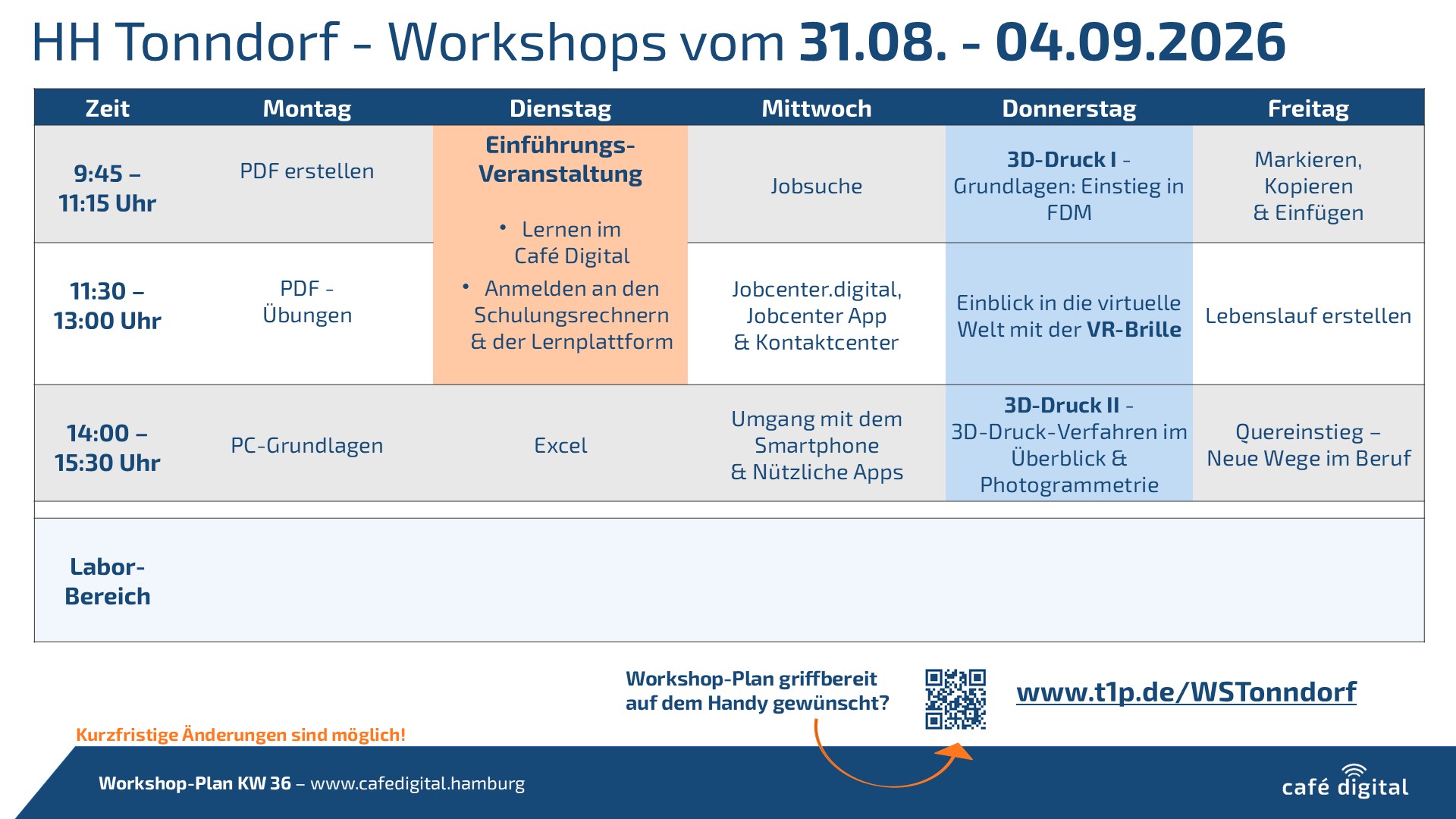 HH Tonndorf - Workshops vom 31.08. - 04.09.2026

| Zeit | Montag | Dienstag | Mittwoch | Donnerstag | Freitag |
|---|---|---|---|---|---|
| 9:45 – 11:15 Uhr | PDF erstellen | Einführungs-Veranstaltung • Lernen im Café Digital • Anmelden an den Schulungsrechnern & der Lernplattform | Jobsuche | 3D-Druck I - Grundlagen: Einstieg in FDM | Markieren, Kopieren & Einfügen |
| 11:30 – 13:00 Uhr | PDF - Übungen | | Jobcenter.digital, Jobcenter App & Kontaktcenter | Einblick in die virtuelle Welt mit der VR-Brille | Lebenslauf erstellen |
| 14:00 – 15:30 Uhr | PC-Grundlagen | Excel | Umgang mit dem Smartphone & Nützliche Apps | 3D-Druck II - 3D-Druck-Verfahren im Überblick & Photogrammetrie | Quereinstieg – Neue Wege im Beruf |
| Labor-Bereich | | | | | |

Workshop-Plan griffbereit auf dem Handy gewünscht?

www.t1p.de/WSTonndorf

Kurzfristige Änderungen sind möglich!

Workshop-Plan KW 36 – www.cafedigital.hamburg

café digital